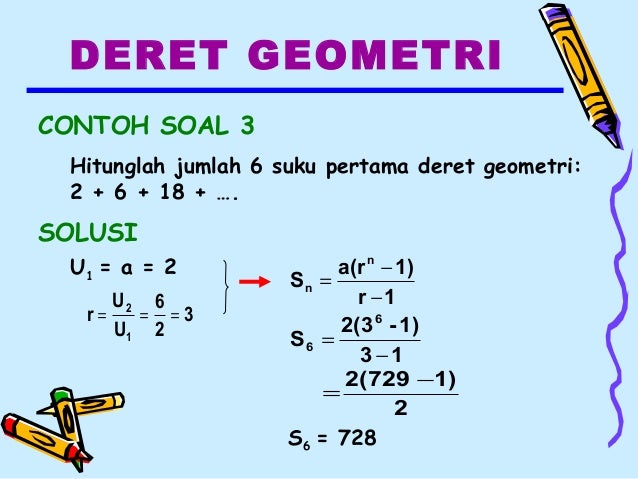 DERET GEOMETRI

CONTOH SOAL 3

Hitunglah jumlah 6 suku pertama deret geometri: 2 + 6 + 18 + ….

SOLUSI

$U_1 = a = 2$

$r = \frac{U_2}{U_1} = \frac{6}{2} = 3$

$S_n = \frac{a(r^n - 1)}{r - 1}$

$S_6 = \frac{2(3^6 - 1)}{3 - 1}$

$= \frac{2(729 - 1)}{2}$

$S_6 = 728$